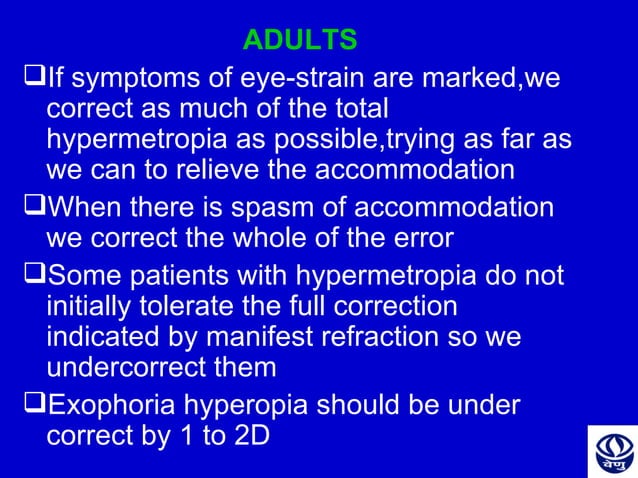 ADULTS

❑If symptoms of eye-strain are marked,we correct as much of the total hypermetropia as possible,trying as far as we can to relieve the accommodation

❑When there is spasm of accommodation we correct the whole of the error

❑Some patients with hypermetropia do not initially tolerate the full correction indicated by manifest refraction so we undercorrect them

❑Exophoria hyperopia should be under correct by 1 to 2D

वेणु